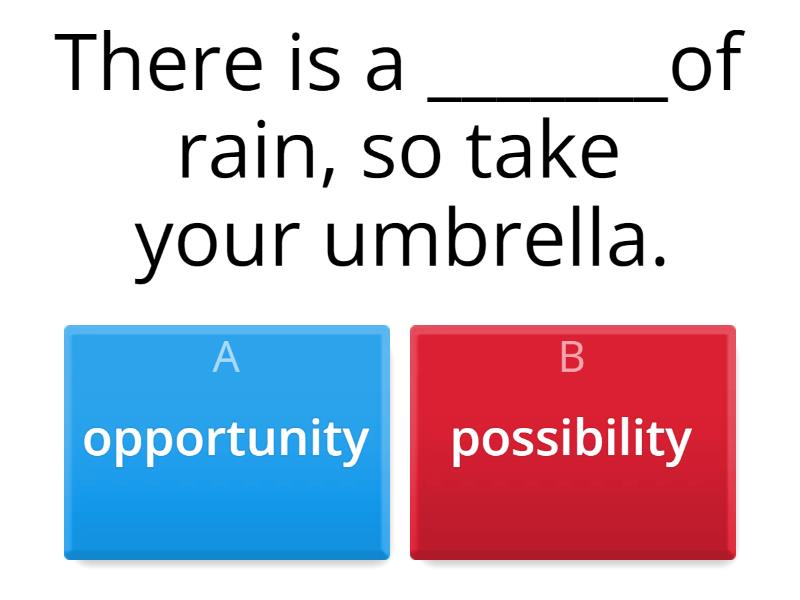 There is a ________of rain, so take your umbrella.

A
opportunity

B
possibility